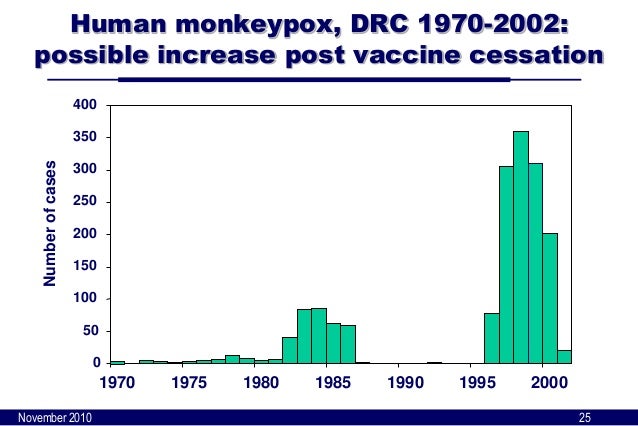 Human monkeypox, DRC 1970-2002: possible increase post vaccine cessation

Number of cases

400
350
300
250
200
150
100
50
0

1970
1975
1980
1985
1990
1995
2000

November 2010

25